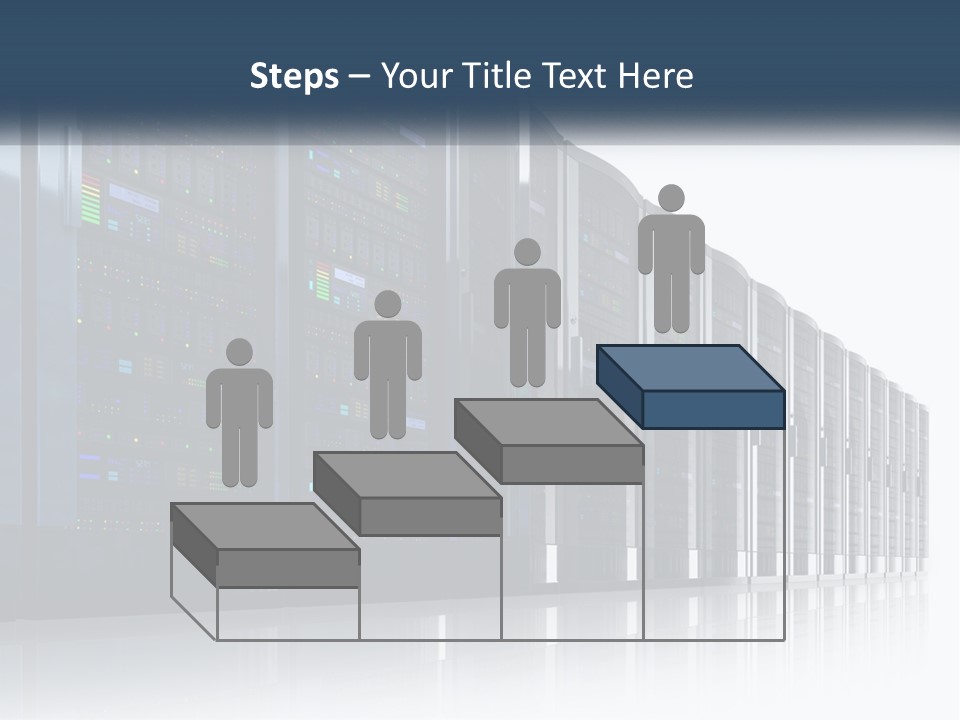 Steps – Your Title Text Here